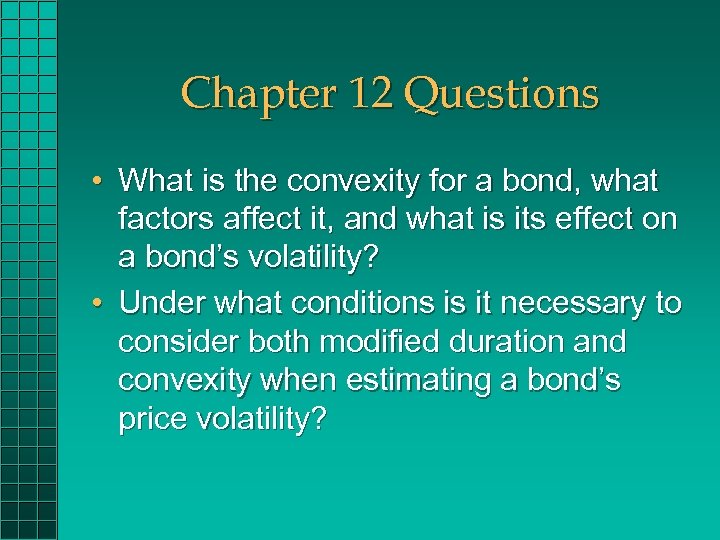 Chapter 12 Questions

• What is the convexity for a bond, what factors affect it, and what is its effect on a bond’s volatility?

• Under what conditions is it necessary to consider both modified duration and convexity when estimating a bond’s price volatility?